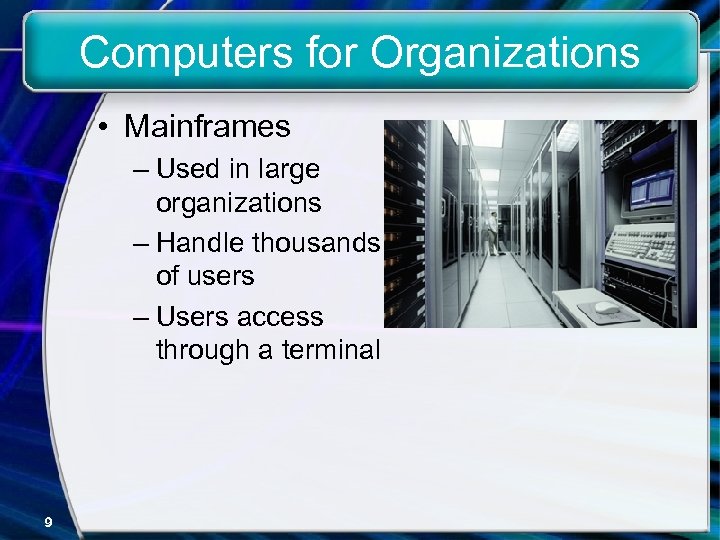 Computers for Organizations

• Mainframes
– Used in large organizations
– Handle thousands of users
– Users access through a terminal

9